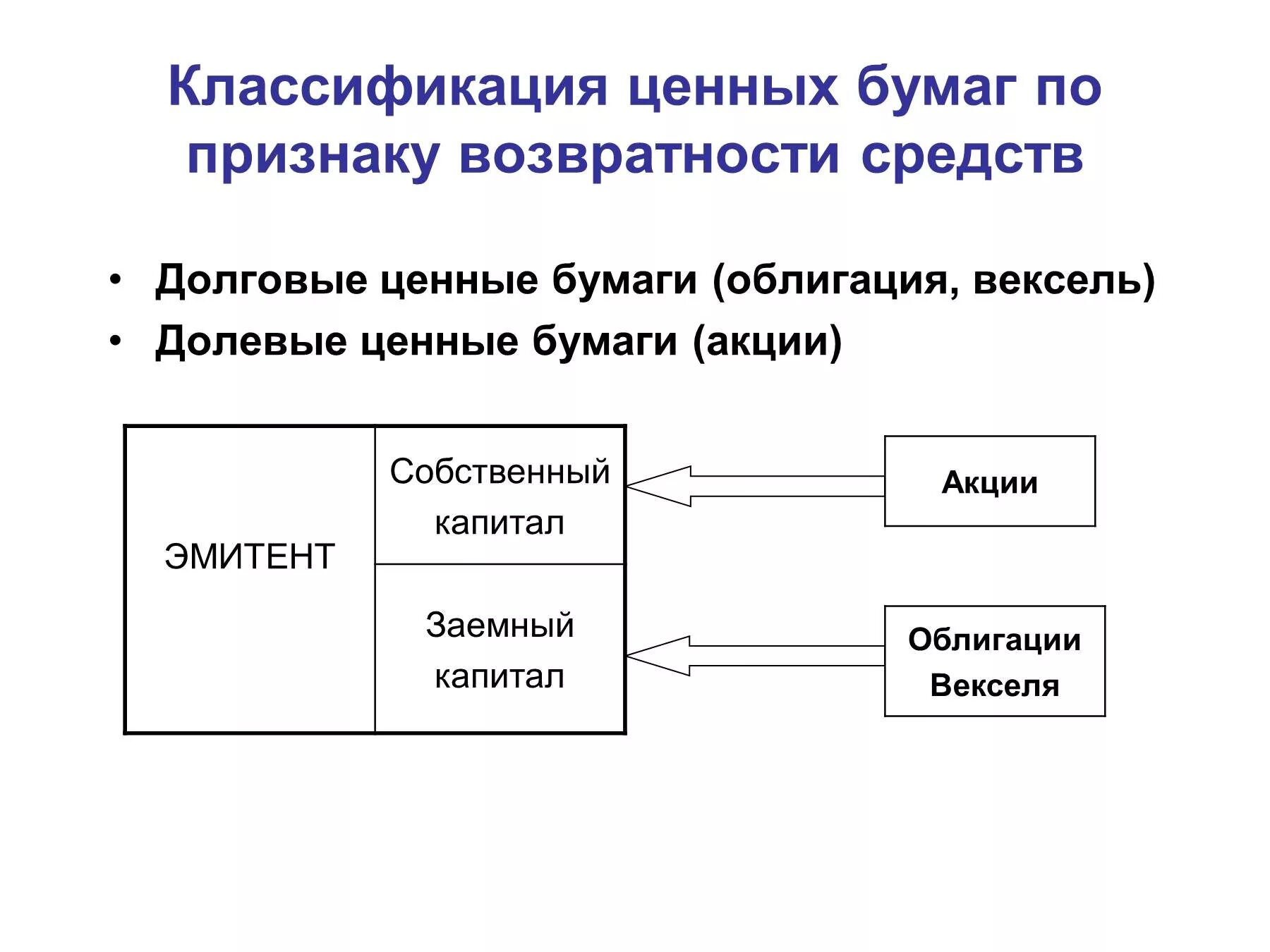 Классификация ценных бумаг по признаку возвратности средств

• Долговые ценные бумаги (облигация, вексель)
• Долевые ценные бумаги (акции)

ЭМИТЕНТ

Собственный капитал

Заемный капитал

Акции

Облигации Векселя